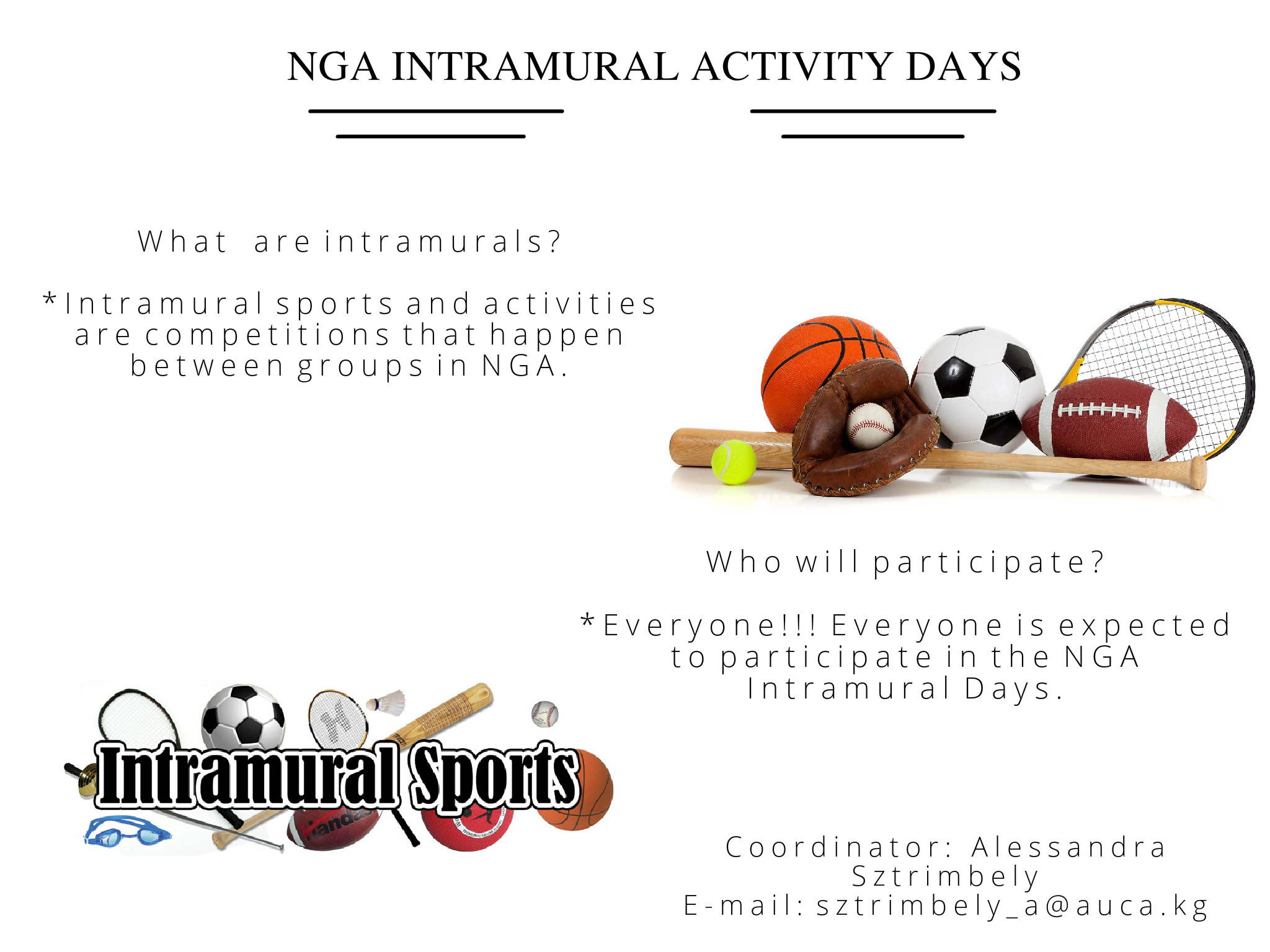 NGA INTRAMURAL ACTIVITY DAYS

What are intramurals?

*Intramural sports and activities are competitions that happen between groups in NGA.

Who will participate?

*Everyone!!! Everyone is expected to participate in the NGA Intramural Days.

Intramural Sports

Coordinator: Alessandra Sztrimbely
E-mail: sztrimbely_a@auca.kg